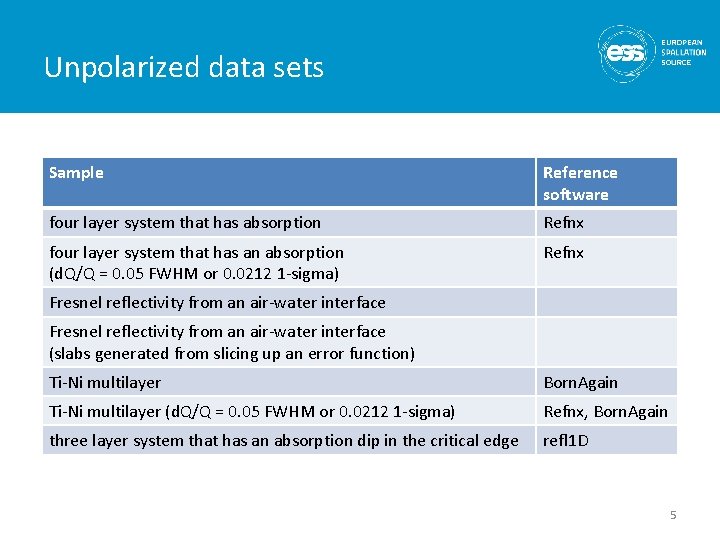 Unpolarized data sets

ess EUROPEAN SPALLATION SOURCE

| Sample | Reference software |
|---|---|
| four layer system that has absorption | Refnx |
| four layer system that has an absorption (dQ/Q = 0.05 FWHM or 0.0212 1-sigma) | Refnx |
| Fresnel reflectivity from an air-water interface | |
| Fresnel reflectivity from an air-water interface (slabs generated from slicing up an error function) | |
| Ti-Ni multilayer | BornAgain |
| Ti-Ni multilayer (dQ/Q = 0.05 FWHM or 0.0212 1-sigma) | Refnx, BornAgain |
| three layer system that has an absorption dip in the critical edge | refl1D |

5